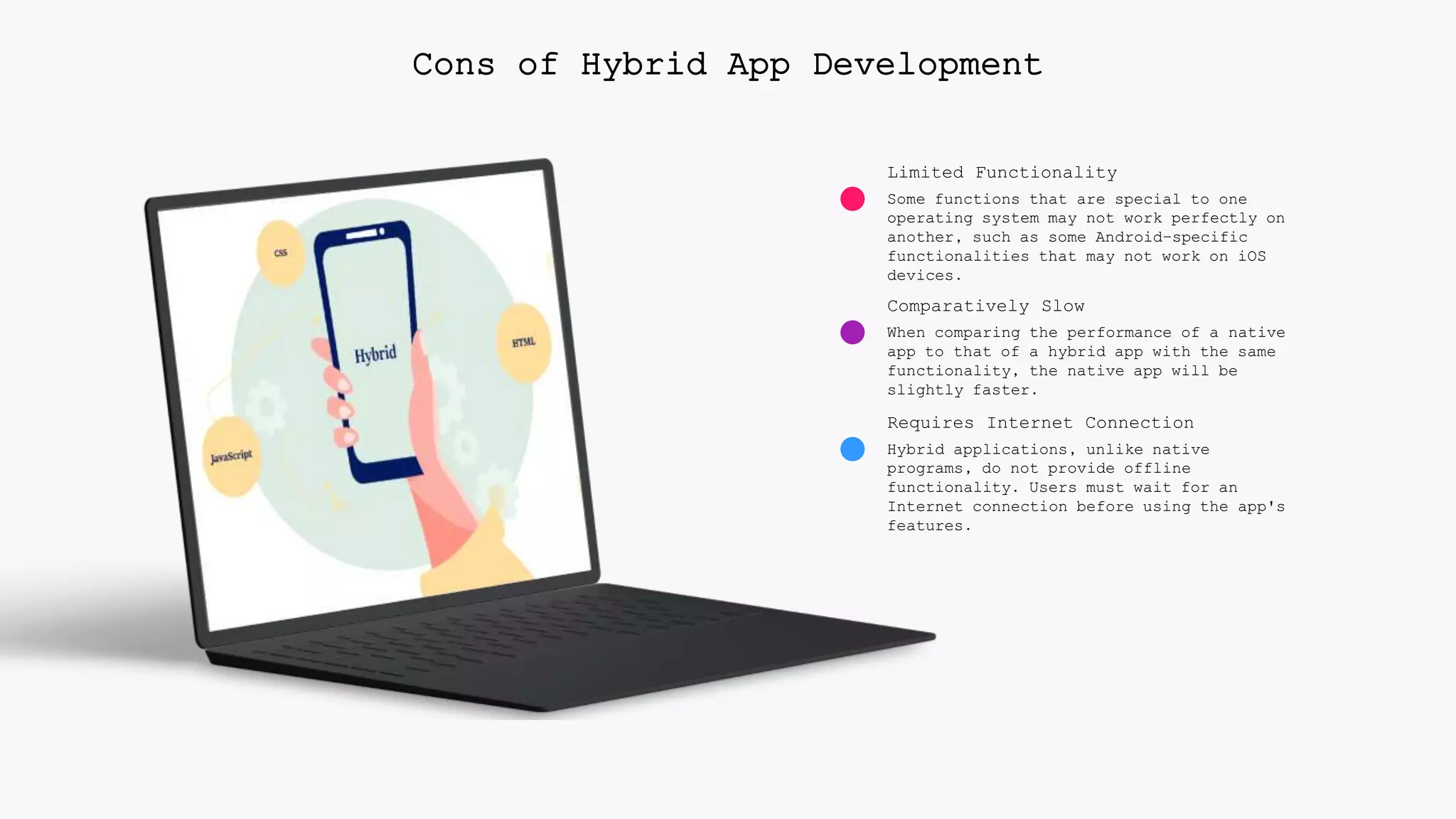 Cons of Hybrid App Development

CSS

Hybrid

HTML

JavaScript

Limited Functionality

Some functions that are special to one operating system may not work perfectly on another, such as some Android-specific functionalities that may not work on iOS devices.

Comparatively Slow

When comparing the performance of a native app to that of a hybrid app with the same functionality, the native app will be slightly faster.

Requires Internet Connection

Hybrid applications, unlike native programs, do not provide offline functionality. Users must wait for an Internet connection before using the app's features.